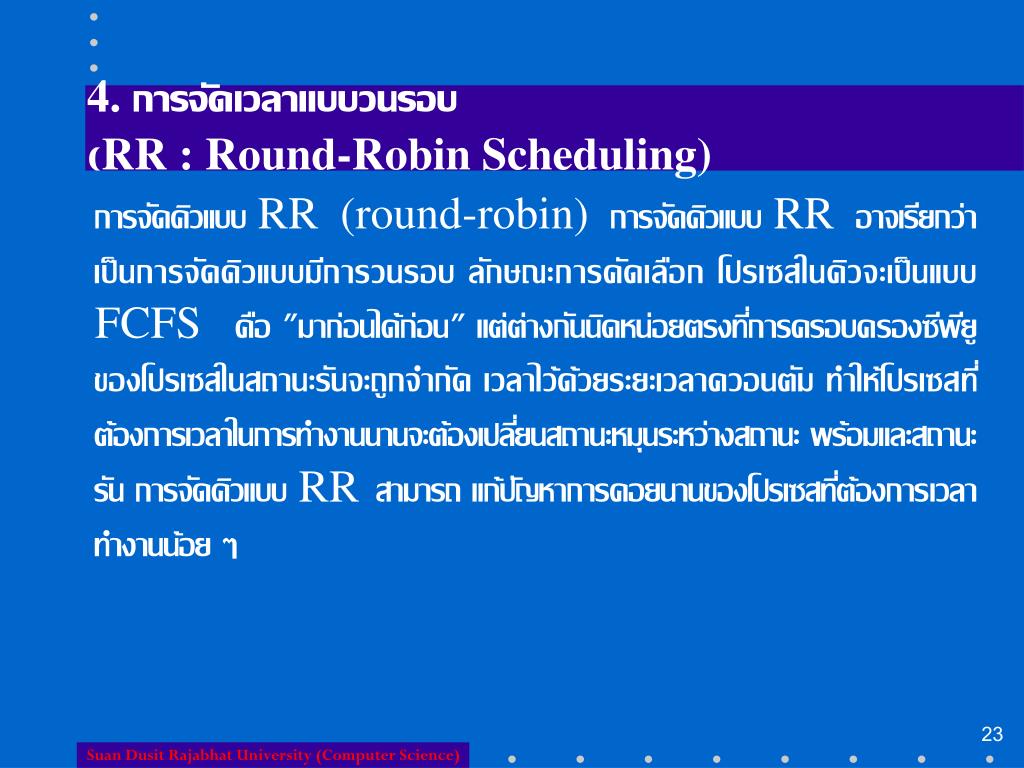 4. การจัดเวลาแบบวนรอบ
(RR : Round-Robin Scheduling)

การจัดคิวแบบ RR (round-robin) การจัดคิวแบบ RR อาจเรียกว่าเป็นการจัดคิวแบบมีการวนรอบ ลักษณะการคัดเลือก โปรเซสในคิวจะเป็นแบบ FCFS คือ "มาก่อนได้ก่อน" แต่ต่างกันนิดหน่อยตรงที่การครอบครองซีพียูของโปรเซสในสถานะรันจะถูกจำกัด เวลาไว้ด้วยระยะเวลาควอนตัม ทำให้โปรเซสที่ต้องการเวลาในการทำงานนานจะต้องเปลี่ยนสถานะหมุนระหว่างสถานะ พร้อมและสถานะรัน การจัดคิวแบบ RR สามารถ แก้ปัญหาการคอยนานของโปรเซสที่ต้องการเวลาทำงานน้อย ๆ

23

Suan Dusit Rajabhat University (Computer Science)